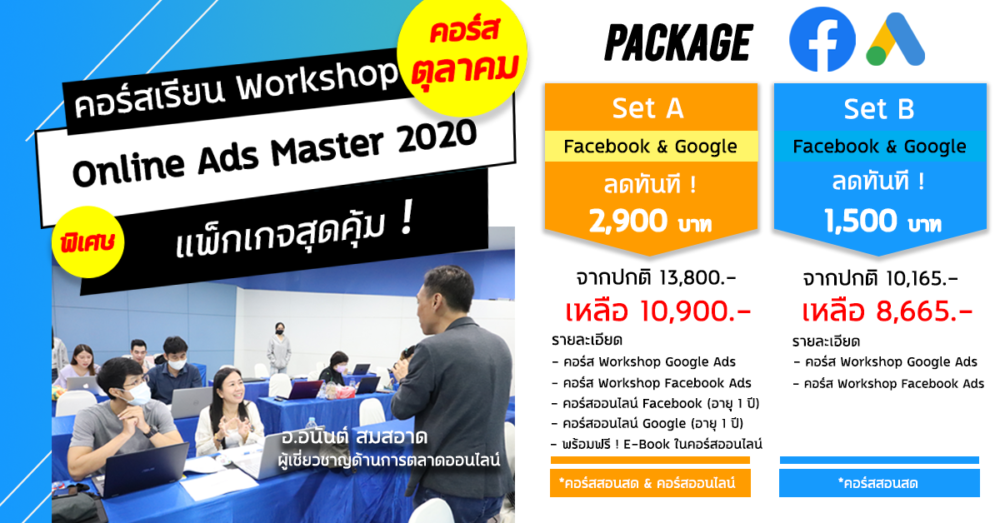 คอร์ส ตุลาคม

คอร์สเรียน Workshop

Online Ads Master 2020

พิเศษ

แพ็กเกจสุดคุ้ม !

อ.อนันต์ สมสอาด
ผู้เชี่ยวชาญด้านการตลาดออนไลน์

PACKAGE

Set A
Facebook & Google
ลดทันที !
2,900 บาท

จากปกติ 13,800.-
เหลือ 10,900.-
รายละเอียด
- คอร์ส Workshop Google Ads
- คอร์ส Workshop Facebook Ads
- คอร์สออนไลน์ Facebook (อายุ 1 ปี)
- คอร์สออนไลน์ Google (อายุ 1 ปี)
- พร้อมฟรี ! E-Book ในคอร์สออนไลน์

*คอร์สสอนสด & คอร์สออนไลน์

Set B
Facebook & Google
ลดทันที !
1,500 บาท

จากปกติ 10,165.-
เหลือ 8,665.-
รายละเอียด
- คอร์ส Workshop Google Ads
- คอร์ส Workshop Facebook Ads

*คอร์สสอนสด